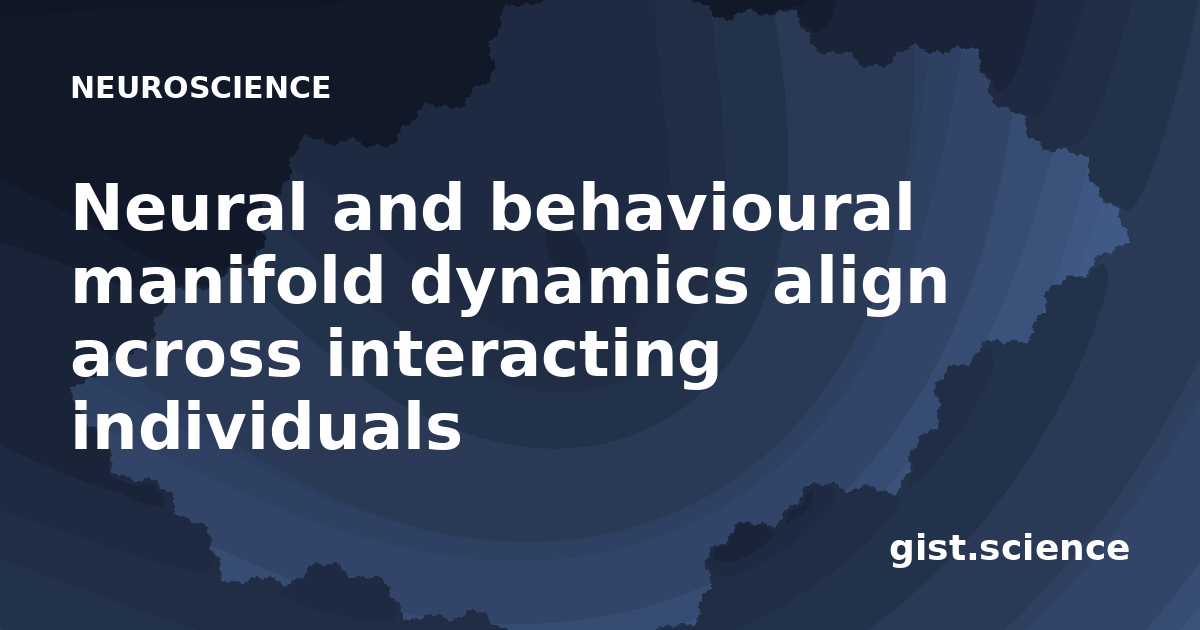 NEUROSCIENCE

Neural and behavioural manifold dynamics align across interacting individuals

gist.science